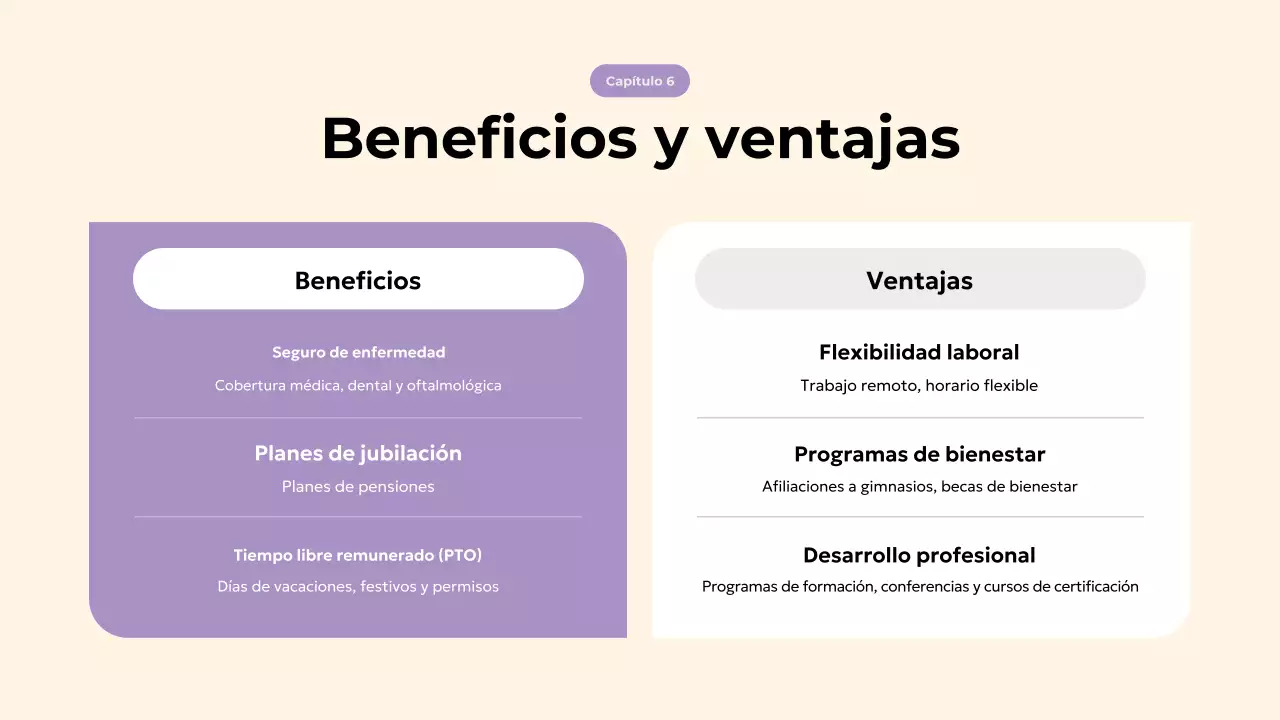 Capítulo 6

Beneficios y ventajas

Beneficios

Seguro de enfermedad

Cobertura médica, dental y oftalmológica

Planes de jubilación

Planes de pensiones

Tiempo libre remunerado (PTO)

Días de vacaciones, festivos y permisos

Ventajas

Flexibilidad laboral

Trabajo remoto, horario flexible

Programas de bienestar

Afiliaciones a gimnasios, becas de bienestar

Desarrollo profesional

Programas de formación, conferencias y cursos de certificación